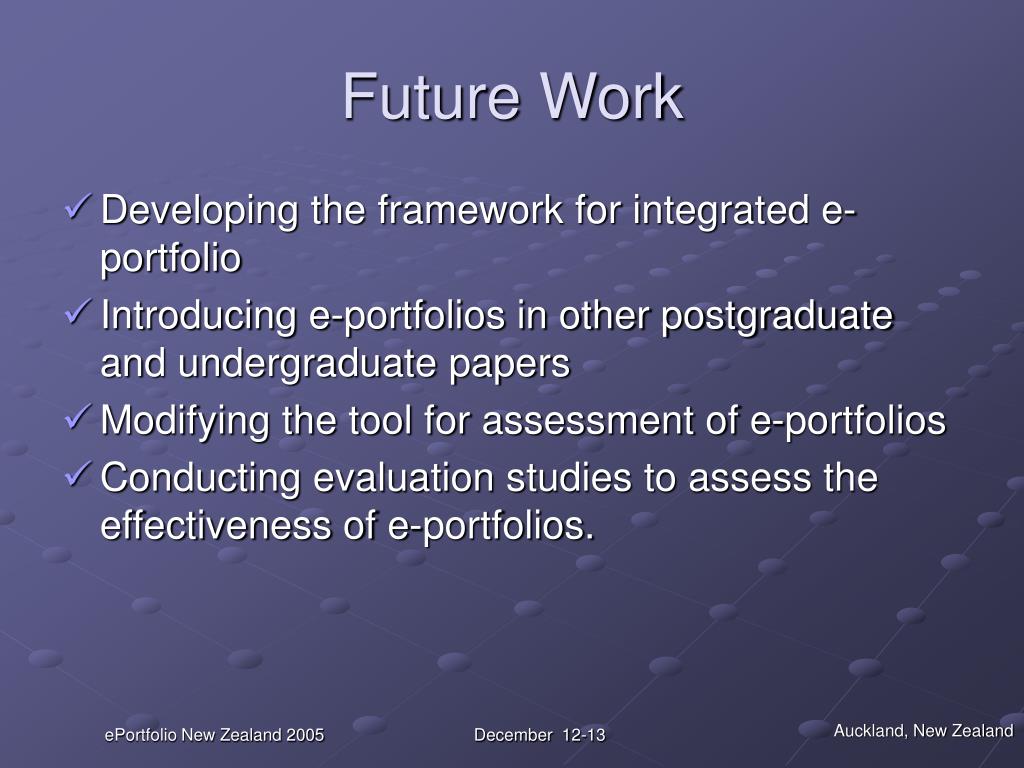 Future Work

✓ Developing the framework for integrated e-portfolio
✓ Introducing e-portfolios in other postgraduate and undergraduate papers
✓ Modifying the tool for assessment of e-portfolios
✓ Conducting evaluation studies to assess the effectiveness of e-portfolios.

ePortfolio New Zealand 2005
December 12-13
Auckland, New Zealand